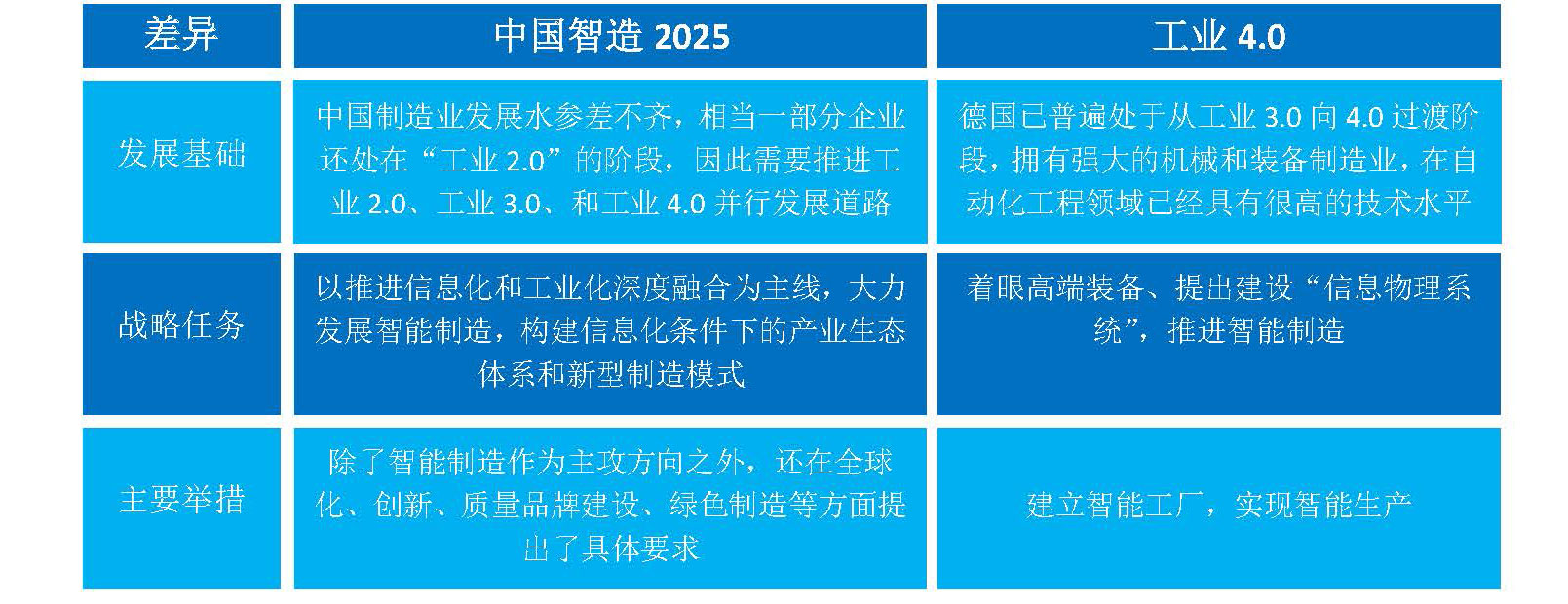 | 差异 | 中国智造 2025 | 工业 4.0 |
|---|---|---|
| 发展基础 | 中国制造业发展水参差不齐，相当一部分企业还处在“工业 2.0”的阶段，因此需要推进工业 2.0、工业 3.0、和工业 4.0 并行发展道路 | 德国已普遍处于从工业 3.0 向 4.0 过渡阶段，拥有强大的机械和装备制造业，在自动化工程领域已经具有很高的技术水平 |
| 战略任务 | 以推进信息化和工业化深度融合为主线，大力发展智能制造，构建信息化条件下的产业生态体系和新型制造模式 | 着眼高端装备、提出建设“信息物理系统”，推进智能制造 |
| 主要举措 | 除了智能制造作为主攻方向之外，还在全球化、创新、质量品牌建设、绿色制造等方面提出了具体要求 | 建立智能工厂，实现智能生产 |